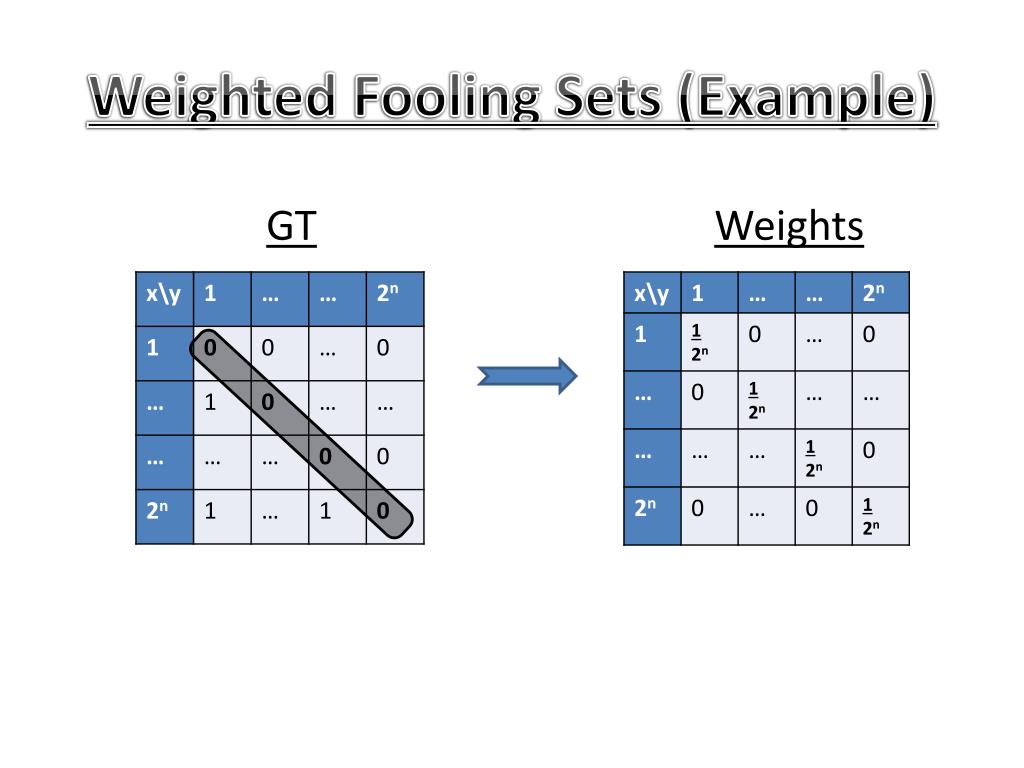 Weighted Fooling Sets (Example)

GT

| x\y | 1 | … | … | $2^n$ |
|---|---|---|---|---|
| 1 | 0 | 0 | … | 0 |
| … | 1 | 0 | … | … |
| … | … | … | 0 | 0 |
| $2^n$ | 1 | … | 1 | 0 |

Weights

| x\y | 1 | … | … | $2^n$ |
|---|---|---|---|---|
| 1 | $\frac{1}{2^n}$ | 0 | … | 0 |
| … | 0 | $\frac{1}{2^n}$ | … | … |
| … | … | … | $\frac{1}{2^n}$ | 0 |
| $2^n$ | 0 | … | 0 | $\frac{1}{2^n}$ |